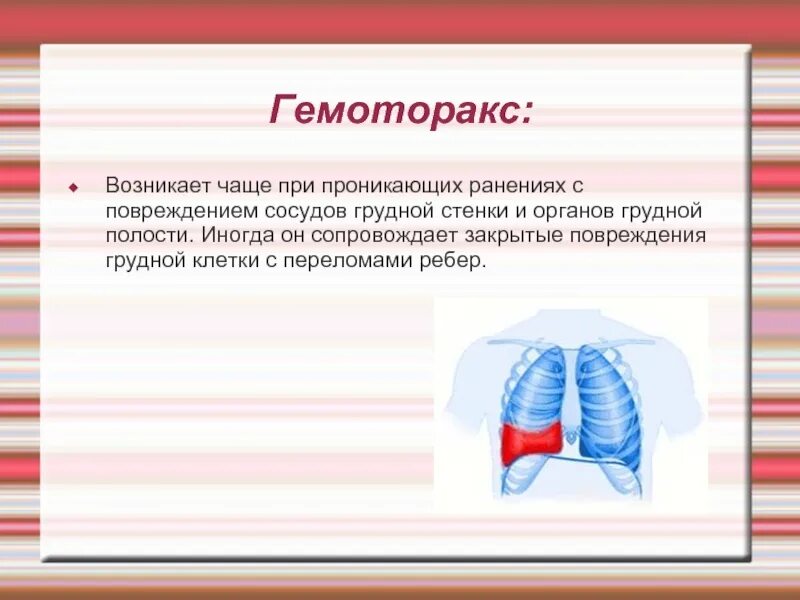 Гемоторакс:

Возникает чаще при проникающих ранениях с повреждением сосудов грудной стенки и органов грудной полости. Иногда он сопровождает закрытые повреждения грудной клетки с переломами ребер.